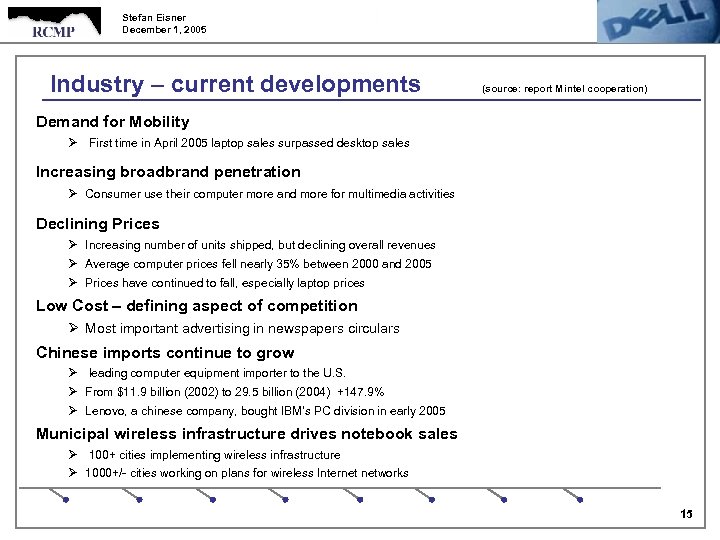 RCMP

Stefan Eisner
December 1, 2005

DELL

Industry – current developments (source: report Mintel cooperation)

Demand for Mobility
➢ First time in April 2005 laptop sales surpassed desktop sales

Increasing broadbrand penetration
➢ Consumer use their computer more and more for multimedia activities

Declining Prices
➢ Increasing number of units shipped, but declining overall revenues
➢ Average computer prices fell nearly 35% between 2000 and 2005
➢ Prices have continued to fall, especially laptop prices

Low Cost – defining aspect of competition
➢ Most important advertising in newspapers circulars

Chinese imports continue to grow
➢ leading computer equipment importer to the U.S.
➢ From \$11.9 billion (2002) to 29.5 billion (2004) +147.9%
➢ Lenovo, a chinese company, bought IBM's PC division in early 2005

Municipal wireless infrastructure drives notebook sales
➢ 100+ cities implementing wireless infrastructure
➢ 1000+/- cities working on plans for wireless Internet networks

15